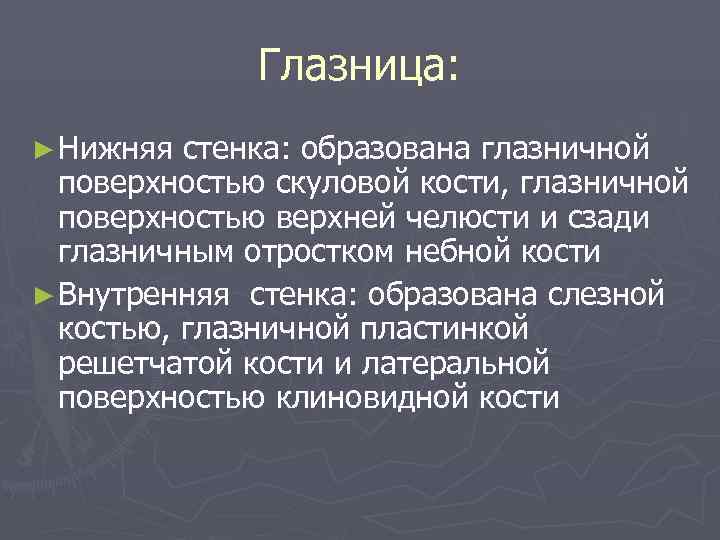 Глазница:

► Нижняя стенка: образована глазничной поверхностью скуловой кости, глазничной поверхностью верхней челюсти и сзади глазничным отростком небной кости

► Внутренняя стенка: образована слезной костью, глазничной пластинкой решетчатой кости и латеральной поверхностью клиновидной кости